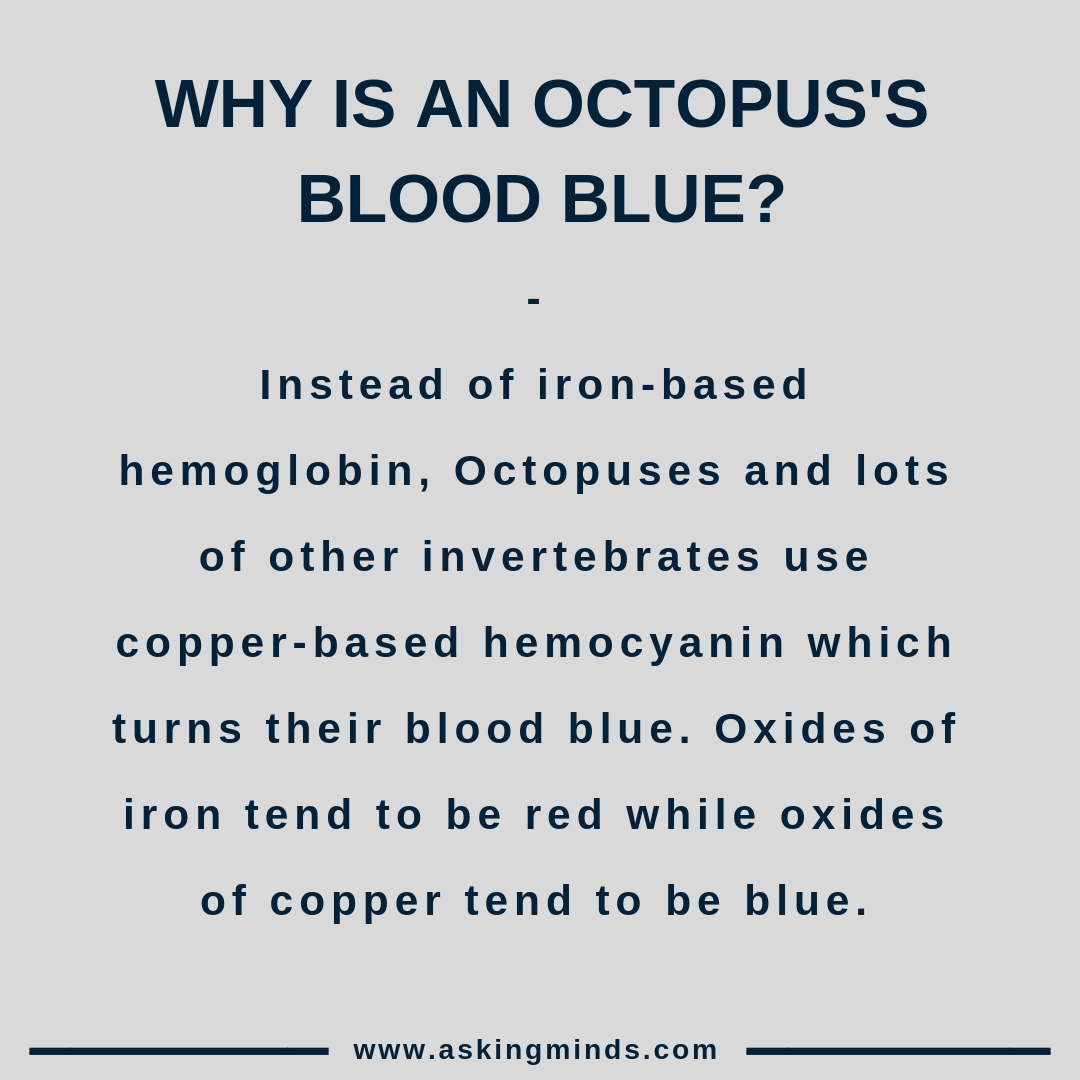 WHY IS AN OCTOPUS'S BLOOD BLUE?

-

Instead of iron-based hemoglobin, Octopuses and lots of other invertebrates use copper-based hemocyanin which turns their blood blue. Oxides of iron tend to be red while oxides of copper tend to be blue.

www.askingminds.com